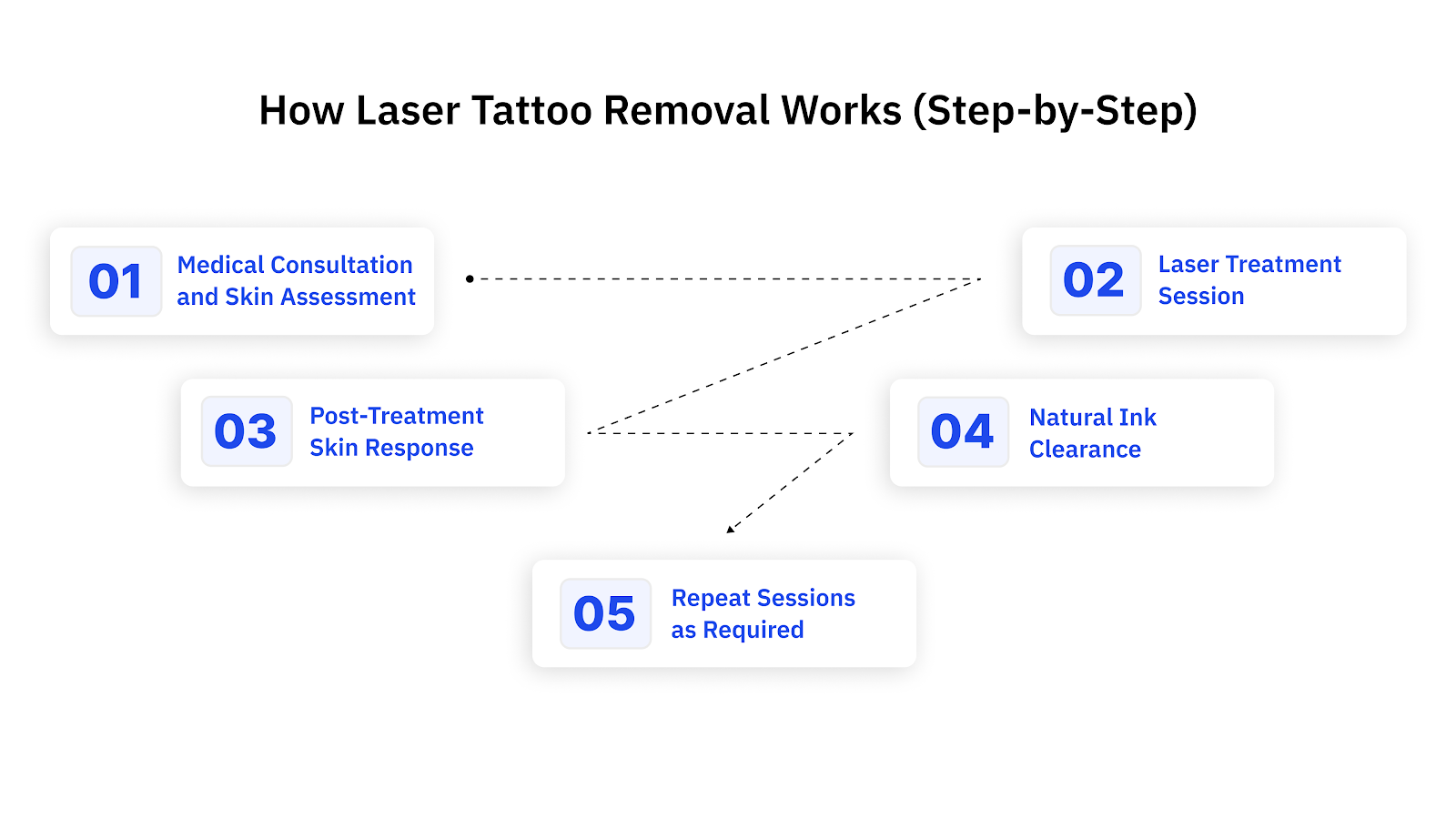 How Laser Tattoo Removal Works (Step-by-Step)

01 Medical Consultation and Skin Assessment

02 Laser Treatment Session

03 Post-Treatment Skin Response

04 Natural Ink Clearance

05 Repeat Sessions as Required